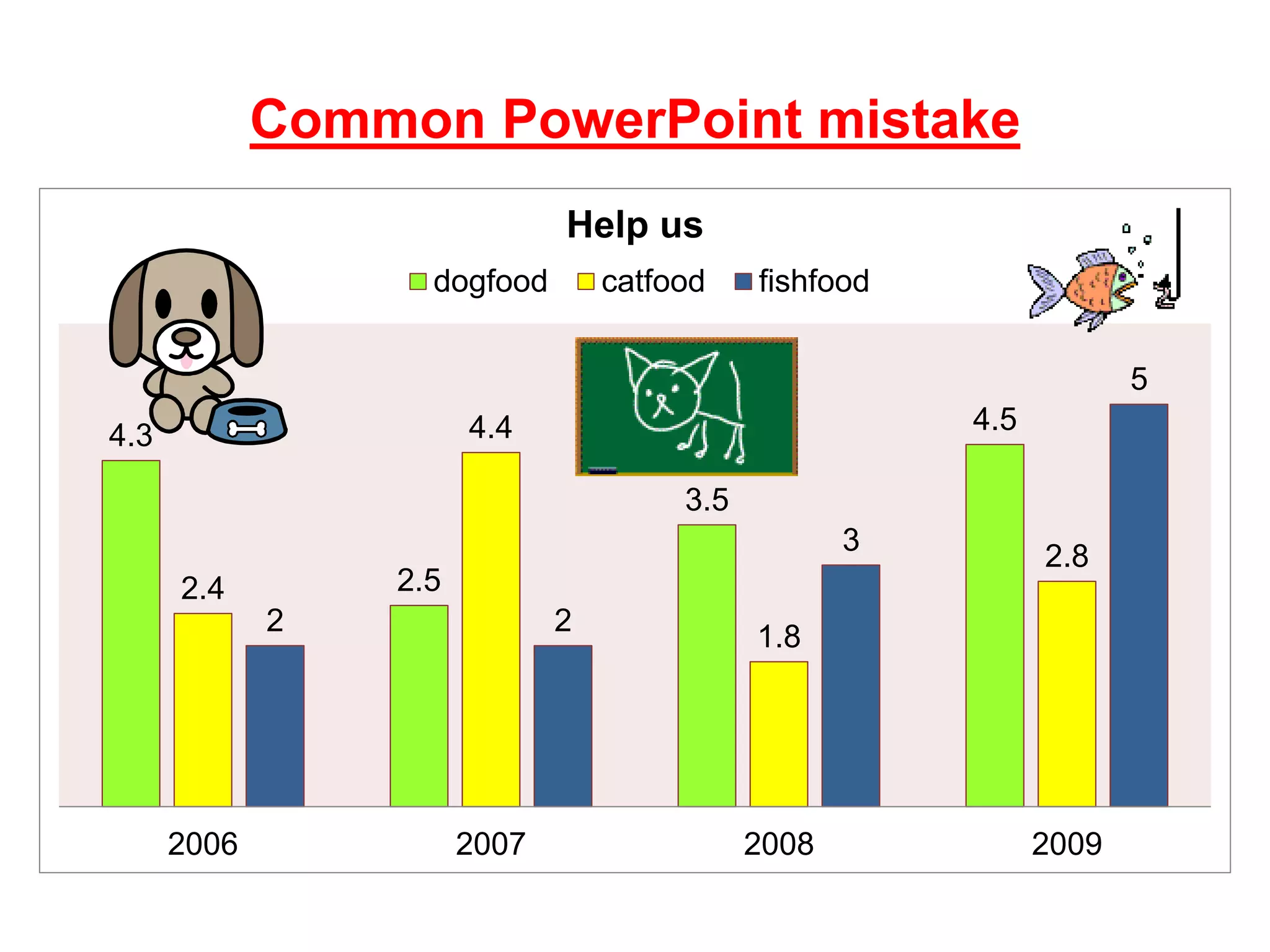 Common PowerPoint mistake

Help us

dogfood catfood fishfood

4.3
2.4
2
2.5
4.4
2
3.5
1.8
3
4.5
2.8
5

2006
2007
2008
2009